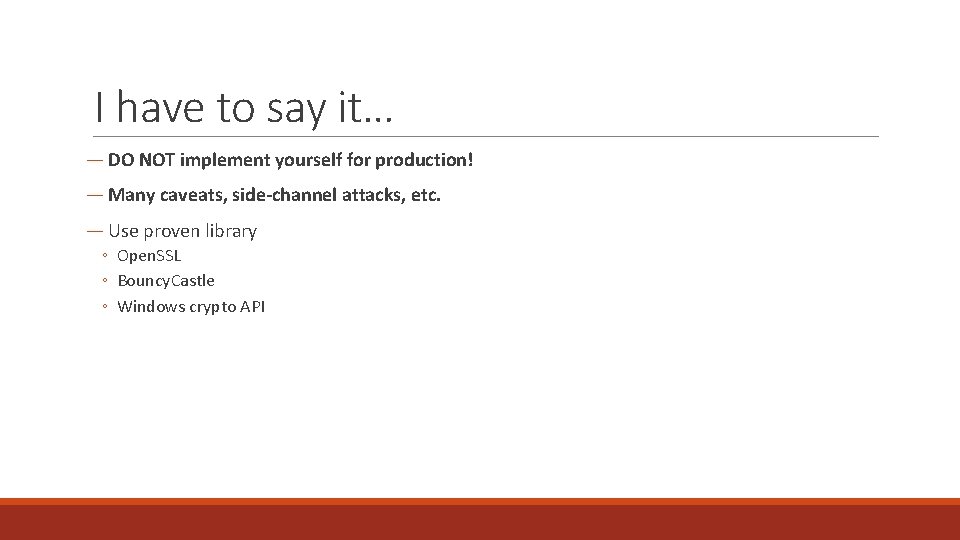 I have to say it…

— DO NOT implement yourself for production!

— Many caveats, side-channel attacks, etc.

— Use proven library

◦ OpenSSL
◦ BouncyCastle
◦ Windows crypto API